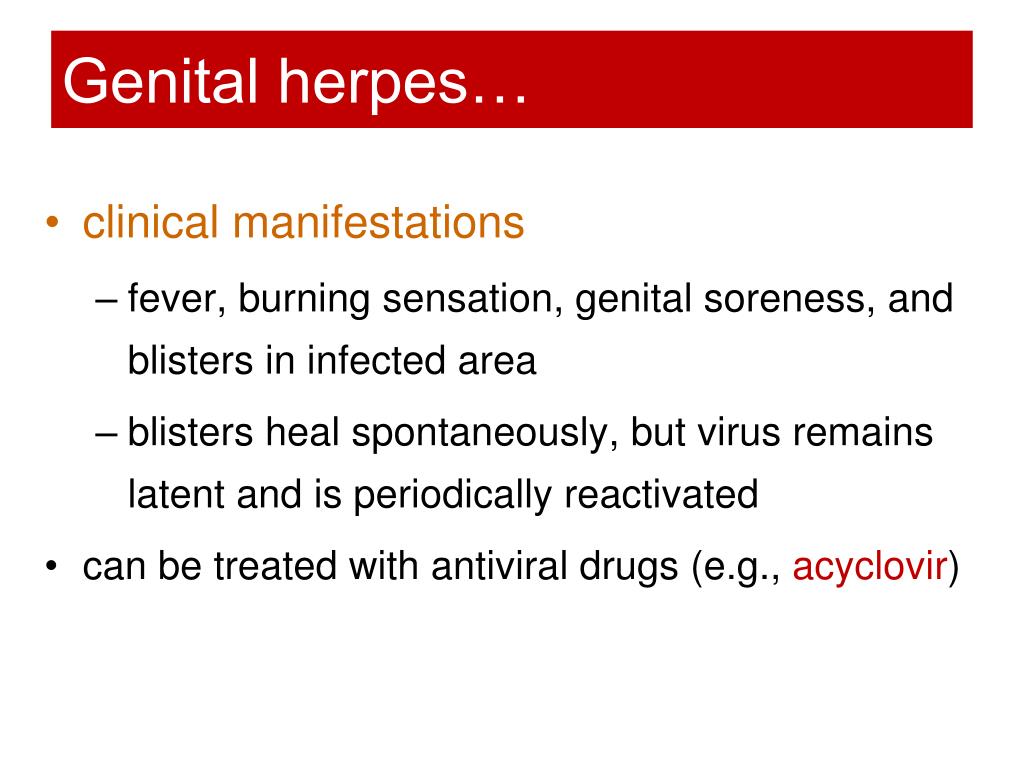 Genital herpes…

• clinical manifestations
– fever, burning sensation, genital soreness, and blisters in infected area
– blisters heal spontaneously, but virus remains latent and is periodically reactivated
• can be treated with antiviral drugs (e.g., acyclovir)